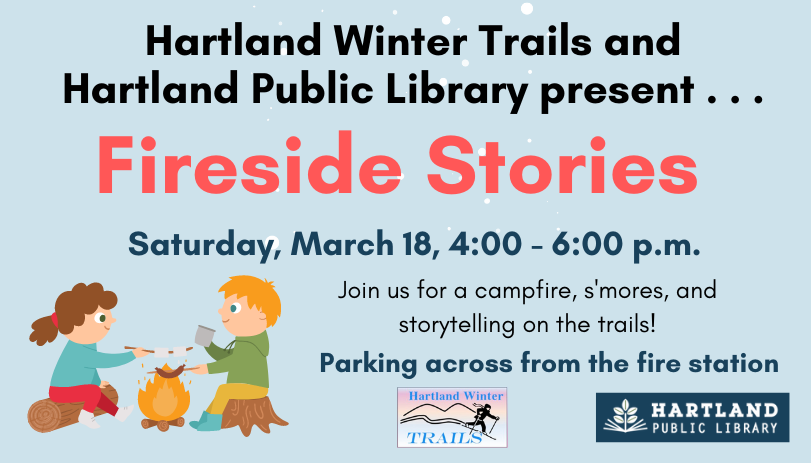 Hartland Winter Trails and Hartland Public Library present . . .

Fireside Stories

Saturday, March 18, 4:00 - 6:00 p.m.

Join us for a campfire, s'mores, and storytelling on the trails!

Parking across from the fire station

Hartland Winter TRAILS

HARTLAND PUBLIC LIBRARY